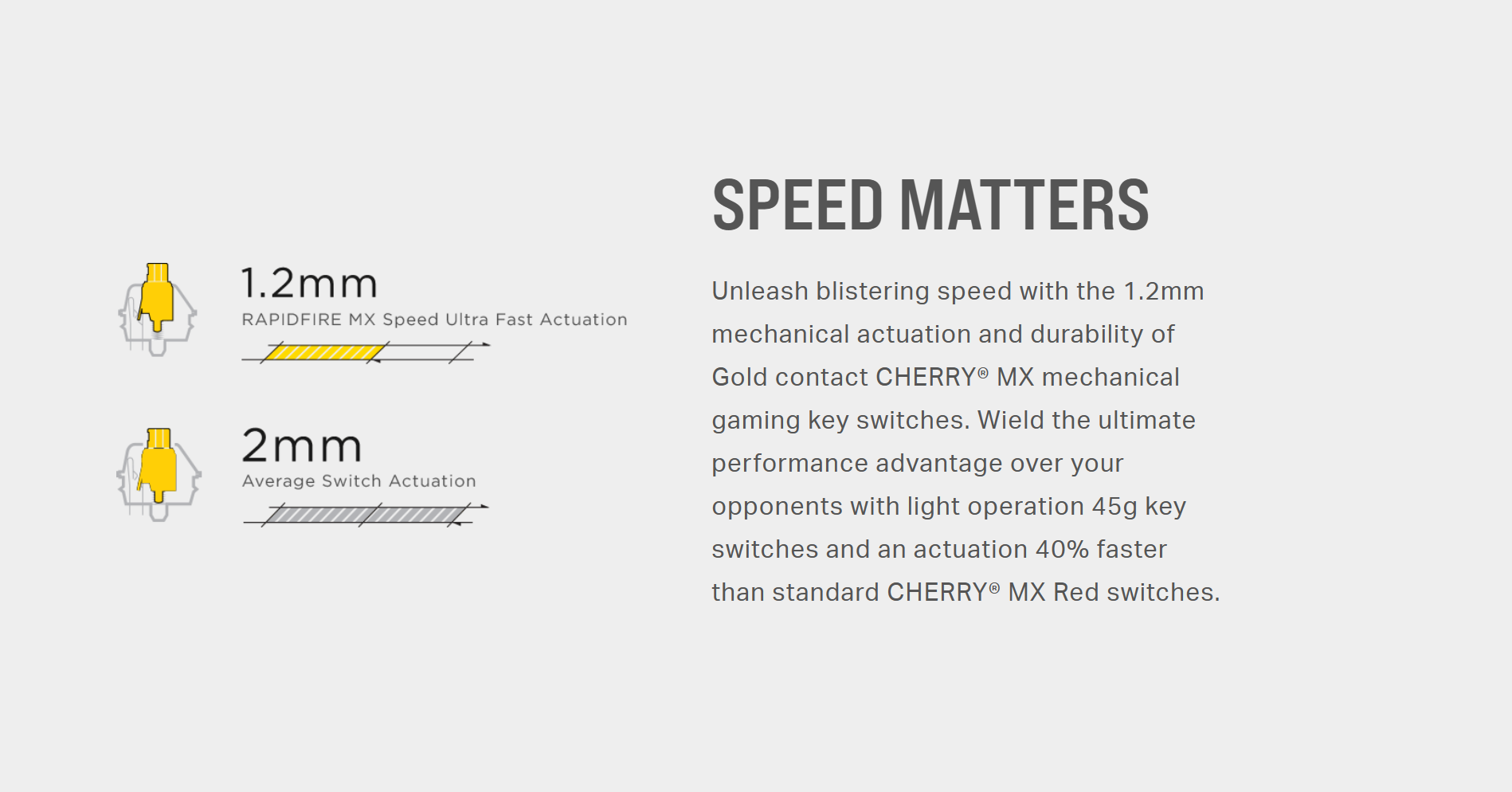 1.2mm
RAPIDFIRE MX Speed Ultra Fast Actuation

2mm
Average Switch Actuation

SPEED MATTERS

Unleash blistering speed with the 1.2mm mechanical actuation and durability of Gold contact CHERRY® MX mechanical gaming key switches. Wield the ultimate performance advantage over your opponents with light operation 45g key switches and an actuation 40% faster than standard CHERRY® MX Red switches.